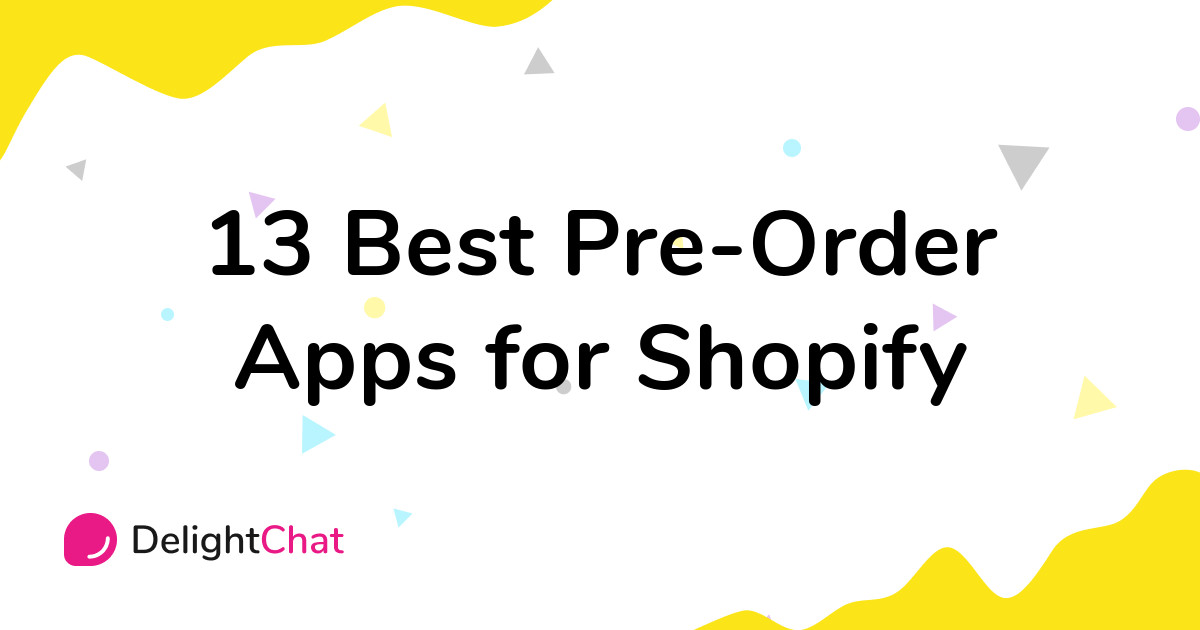 13 Best Pre-Order Apps for Shopify

DelightChat